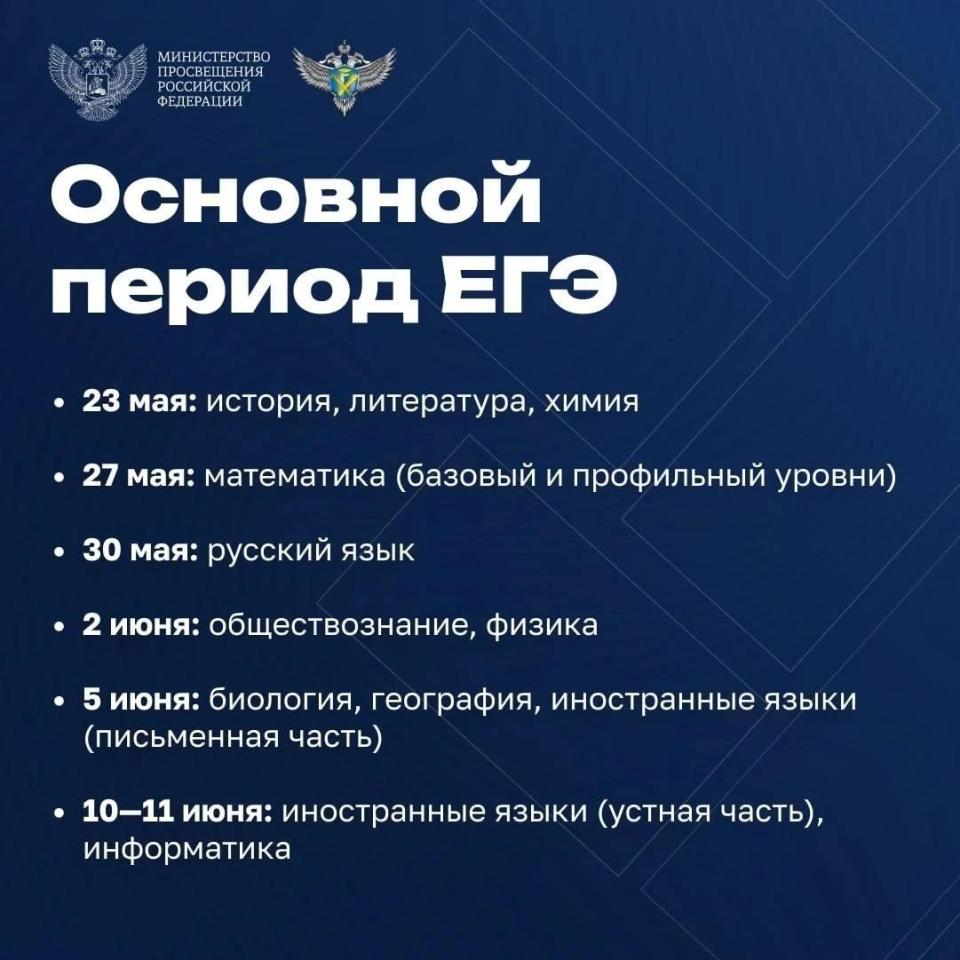 МИНИСТЕРСТВО ПРОСВЕЩЕНИЯ РОССИЙСКОЙ ФЕДЕРАЦИИ

Основной период ЕГЭ

• 23 мая: история, литература, химия

• 27 мая: математика (базовый и профильный уровни)

• 30 мая: русский язык

• 2 июня: обществознание, физика

• 5 июня: биология, география, иностранные языки (письменная часть)

• 10—11 июня: иностранные языки (устная часть), информатика